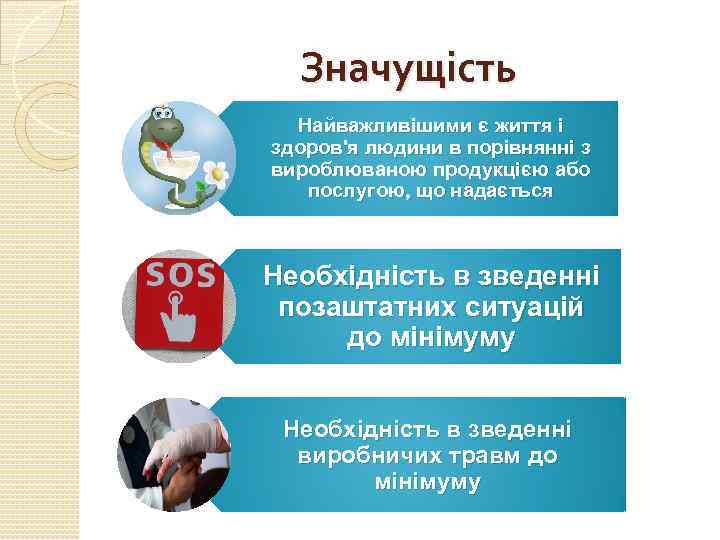 Значущість

Найважливішими є життя і здоров'я людини в порівнянні з вироблюваною продукцією або послугою, що надається

SOS

Необхідність в зведенні позаштатних ситуацій до мінімуму

Необхідність в зведенні виробничих травм до мінімуму